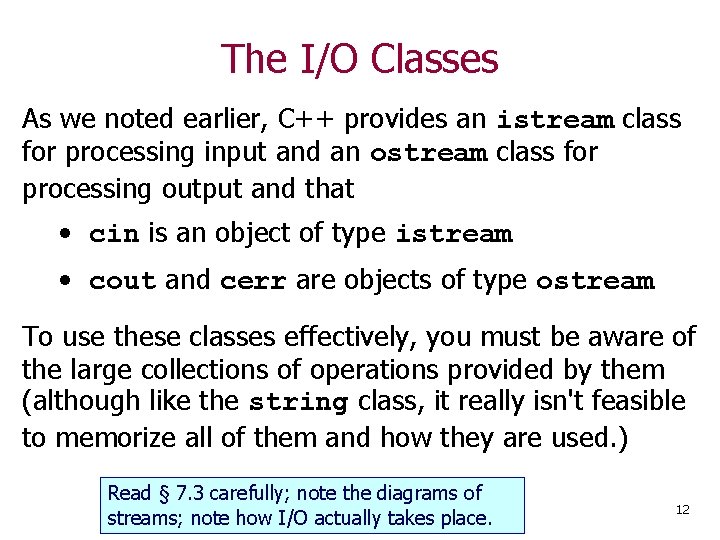 The I/O Classes

As we noted earlier, C++ provides an istream class for processing input and an ostream class for processing output and that

• cin is an object of type istream

• cout and cerr are objects of type ostream

To use these classes effectively, you must be aware of the large collections of operations provided by them (although like the string class, it really isn't feasible to memorize all of them and how they are used.)

Read § 7.3 carefully; note the diagrams of streams; note how I/O actually takes place.

12